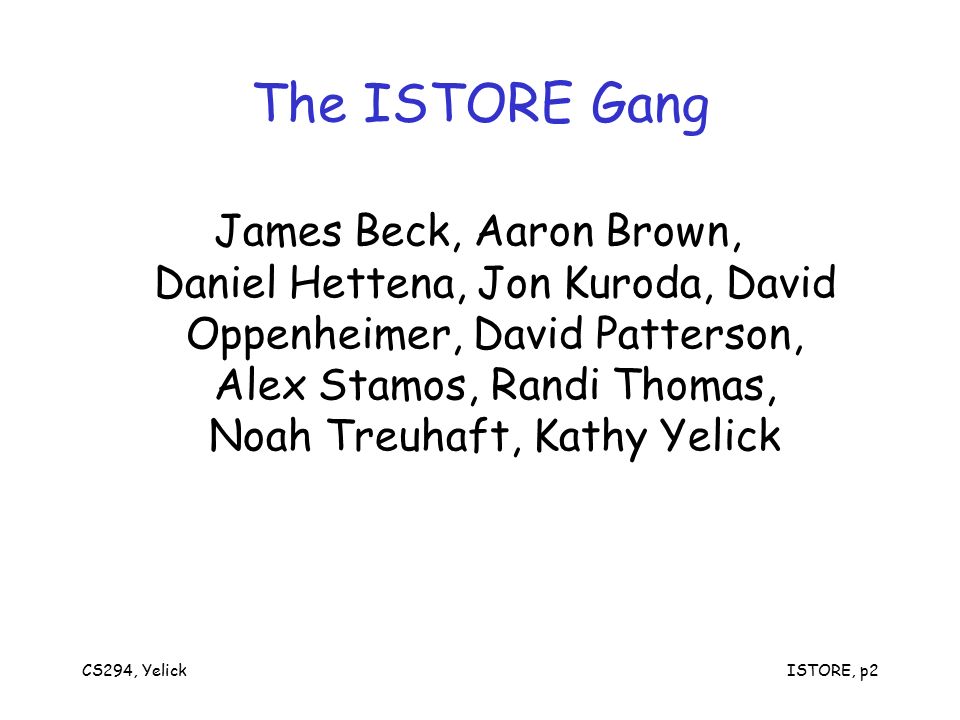 The ISTORE Gang

James Beck, Aaron Brown, Daniel Hettena, Jon Kuroda, David Oppenheimer, David Patterson, Alex Stamos, Randi Thomas, Noah Treuhaft, Kathy Yelick

CS294, Yelick

ISTORE, p2